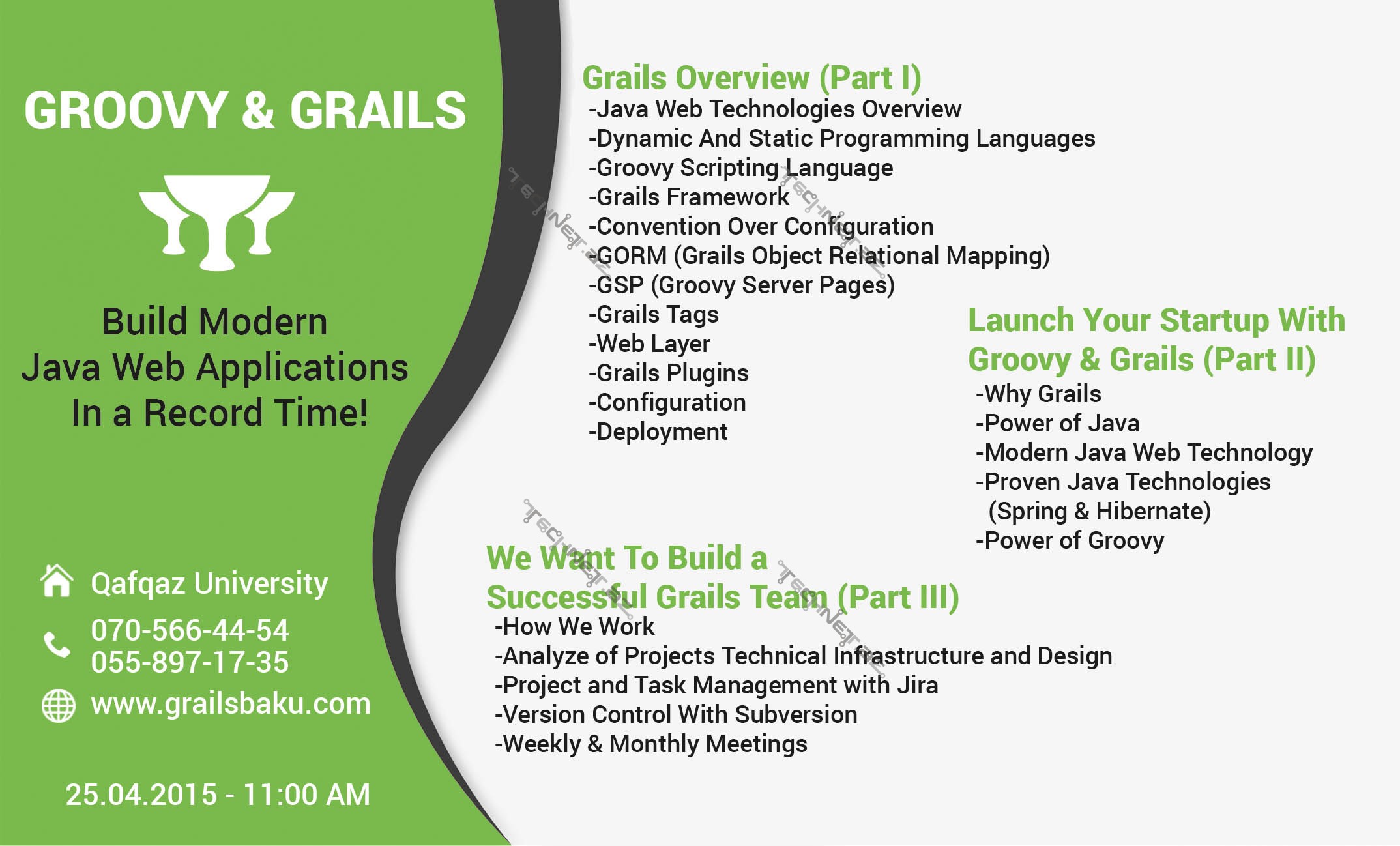 GROOVY & GRAILS

Build Modern Java Web Applications In a Record Time!

Qafqaz University
070-566-44-54
055-897-17-35
www.grailsbaku.com

25.04.2015 - 11:00 AM

Grails Overview (Part I)
-Java Web Technologies Overview
-Dynamic And Static Programming Languages
-Groovy Scripting Language
-Grails Framework
-Convention Over Configuration
-GORM (Grails Object Relational Mapping)
-GSP (Groovy Server Pages)
-Grails Tags
-Web Layer
-Grails Plugins
-Configuration
-Deployment

Launch Your Startup With Groovy & Grails (Part II)
-Why Grails
-Power of Java
-Modern Java Web Technology
-Proven Java Technologies (Spring & Hibernate)
-Power of Groovy

We Want To Build a Successful Grails Team (Part III)
-How We Work
-Analyze of Projects Technical Infrastructure and Design
-Project and Task Management with Jira
-Version Control With Subversion
-Weekly & Monthly Meetings

TECHNET.AZ
TECHNET.AZ
TECHNET.AZ
TECHNET.AZ